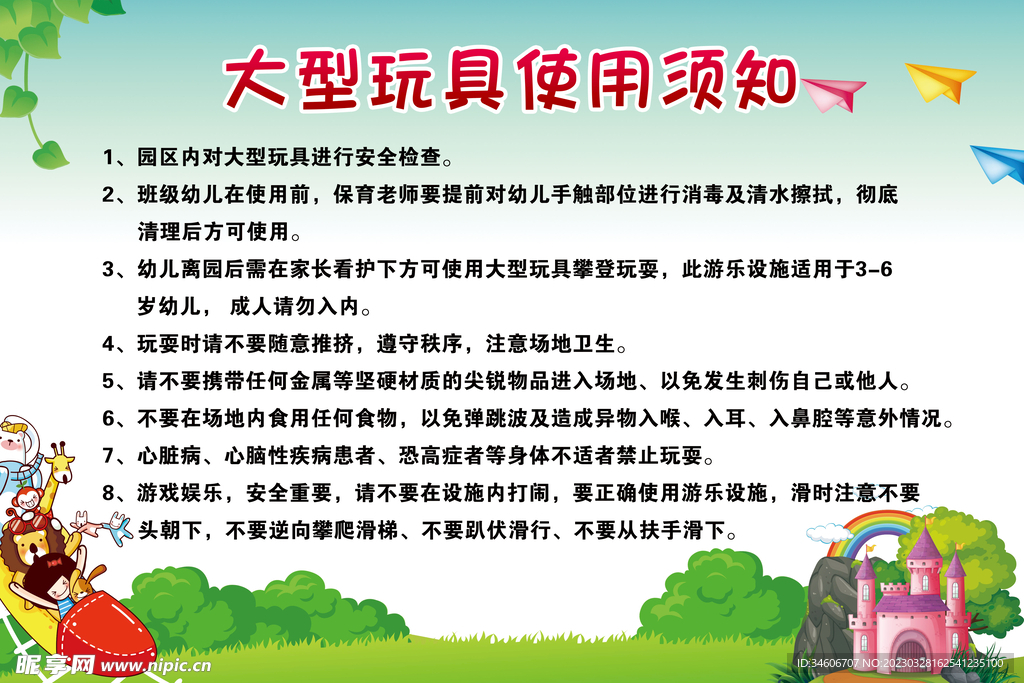 大型玩具使用须知

1、园区内对大型玩具进行安全检查。

2、班级幼儿在使用前，保育老师要提前对幼儿手触部位进行消毒及清水擦拭，彻底清理后方可使用。

3、幼儿离园后需在家长看护下方可使用大型玩具攀登玩耍，此游乐设施适用于3-6岁幼儿， 成人请勿入内。

4、玩耍时请不要随意推挤，遵守秩序，注意场地卫生。

5、请不要携带任何金属等坚硬材质的尖锐物品进入场地、以免发生刺伤自己或他人。

6、不要在场地内食用任何食物，以免弹跳波及造成异物入喉、入耳、入鼻腔等意外情况。

7、心脏病、心脑性疾病患者、恐高症者等身体不适者禁止玩耍。

8、游戏娱乐，安全重要，请不要在设施内打闹，要正确使用游乐设施，滑时注意不要头朝下，不要逆向攀爬滑梯、不要趴伏滑行、不要从扶手滑下。

昵享网 www.nipic.cn

ID:34606707 NO:20230328162541235100